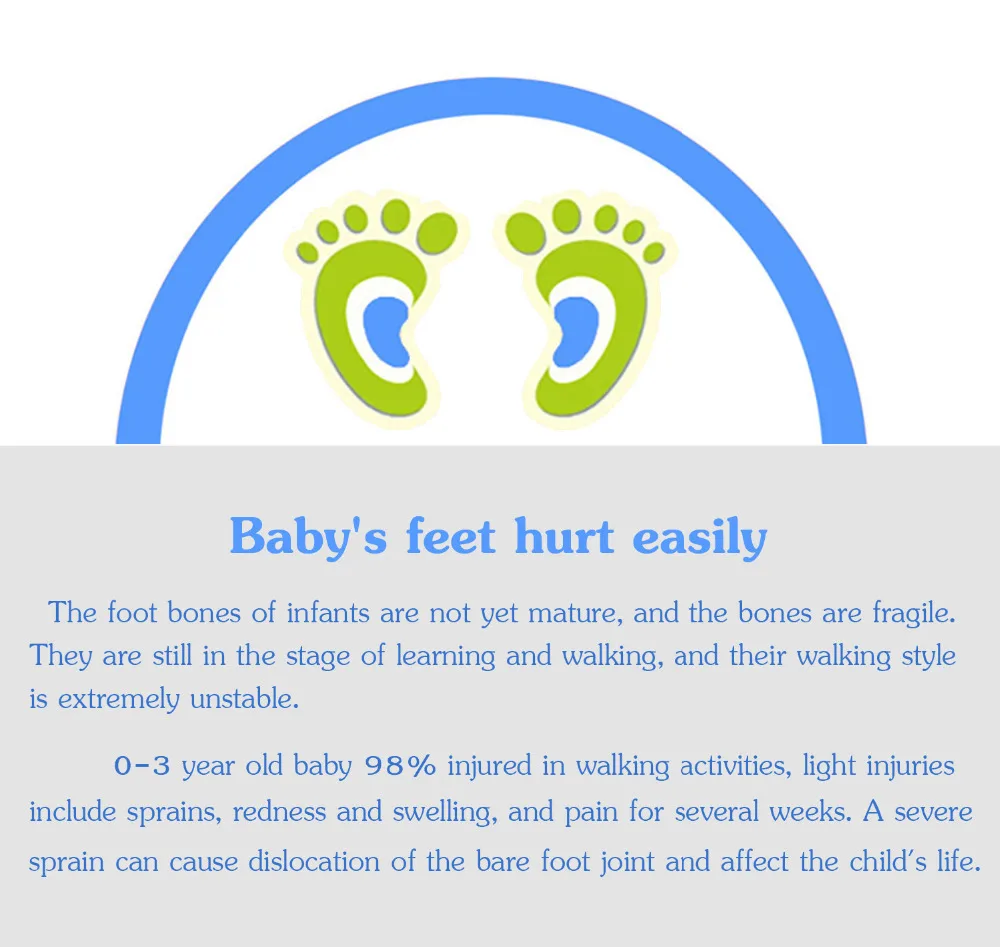 Baby's feet hurt easily

The foot bones of infants are not yet mature, and the bones are fragile. They are still in the stage of learning and walking, and their walking style is extremely unstable.

0-3 year old baby 98% injured in walking activities, light injuries include sprains, redness and swelling, and pain for several weeks. A severe sprain can cause dislocation of the bare foot joint and affect the child's life.